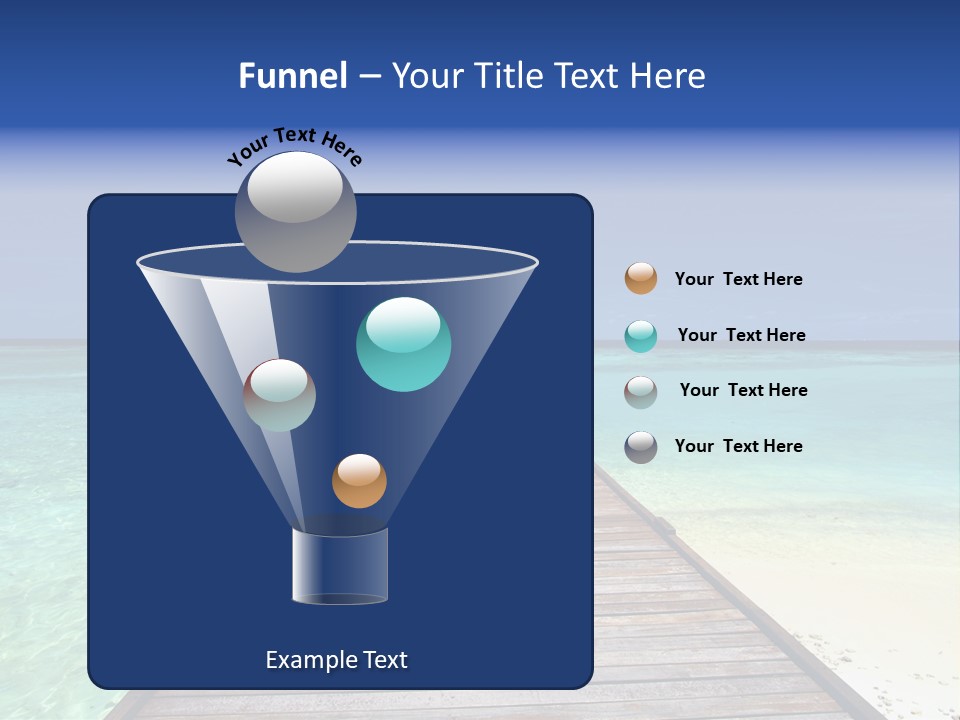 Funnel – Your Title Text Here

Your Text Here

Your Text Here

Your Text Here

Your Text Here

Your Text Here

Example Text